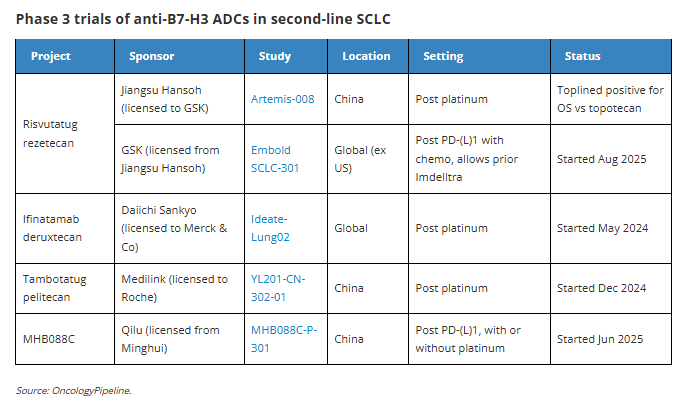 Phase 3 trials of anti-B7-H3 ADCs in second-line SCLC

| Project | Sponsor | Study | Location | Setting | Status |
|---|---|---|---|---|---|
| Risvutatug rezetecan | Jiangsu Hansoh (licensed to GSK) | Artemis-008 | China | Post platinum | Toplined positive for OS vs topotecan |
| | GSK (licensed from Jiangsu Hansoh) | Embold SCLC-301 | Global (ex US) | Post PD-(L)1 with chemo, allows prior Imdelltra | Started Aug 2025 |
| Ifinatamab deruxtecan | Daiichi Sankyo (licensed to Merck & Co) | Ideate-Lung02 | Global | Post platinum | Started May 2024 |
| Tambotatug pelitecan | Medilink (licensed to Roche) | YL201-CN-302-01 | China | Post platinum | Started Dec 2024 |
| MHB088C | Qilu (licensed from Minghui) | MHB088C-P-301 | China | Post PD-(L)1, with or without platinum | Started Jun 2025 |

Source: OncologyPipeline.